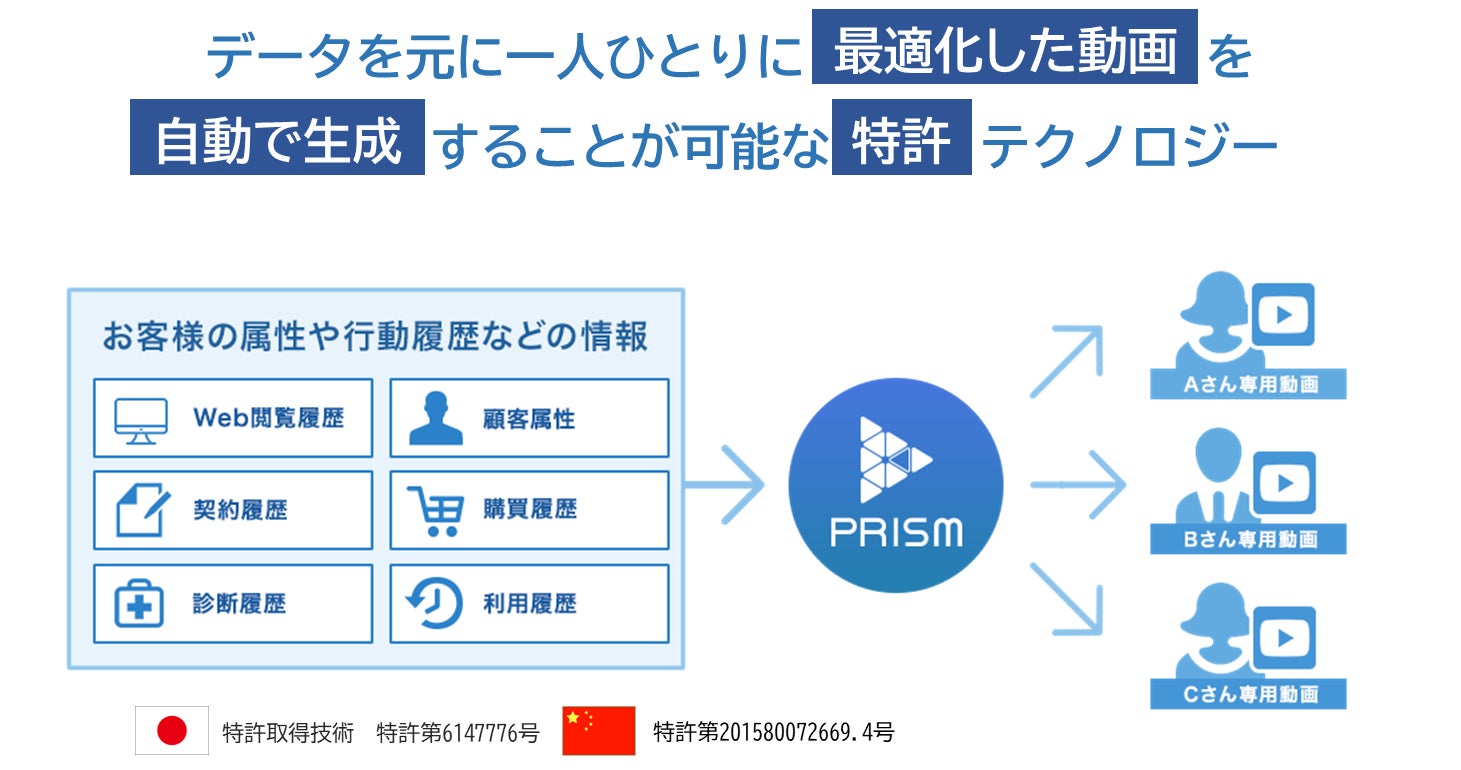 データを元に一人ひとりに 最適化した動画 を
自動で生成 することが可能な 特許 テクノロジー

お客様の属性や行動履歴などの情報

Web閲覧履歴
顧客属性
契約履歴
購買履歴
診断履歴
利用履歴

PRISM

Aさん専用動画
Bさん専用動画
Cさん専用動画

特許取得技術　特許第6147776号

特許第201580072669.4号